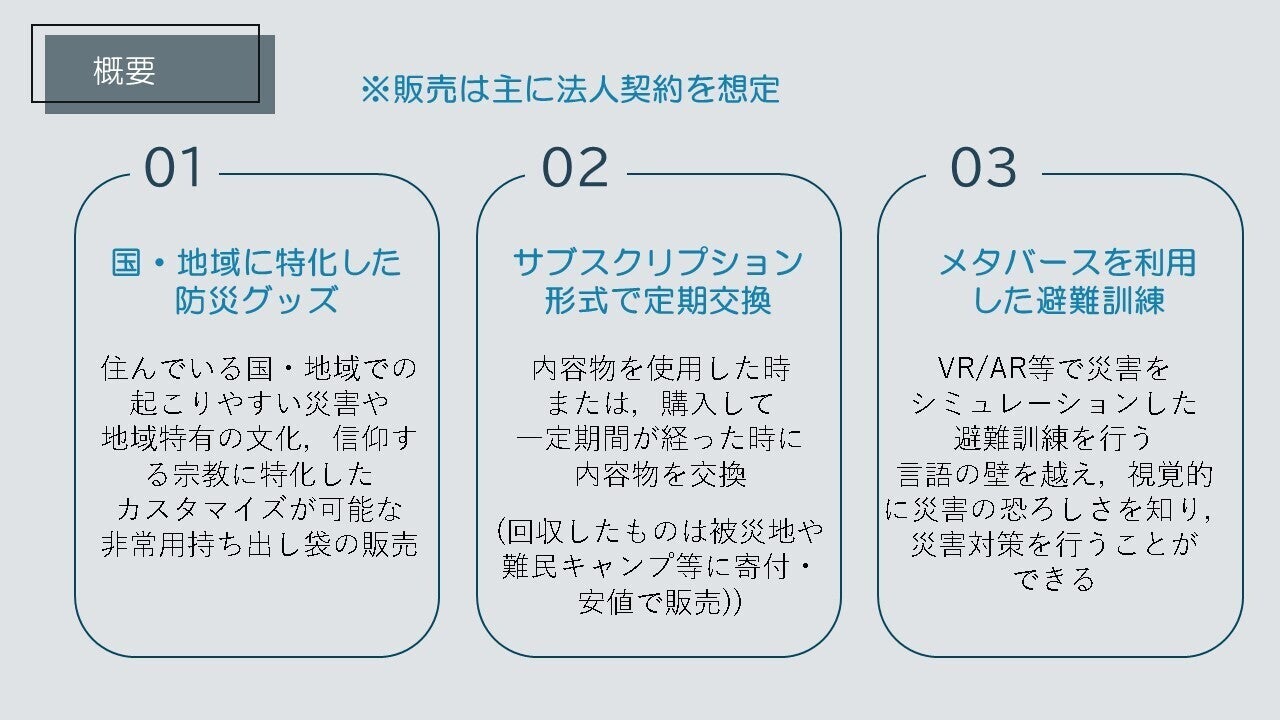 概要

※販売は主に法人契約を想定

01

国・地域に特化した防災グッズ

住んでいる国・地域での起こりやすい災害や地域特有の文化，信仰する宗教に特化したカスタマイズが可能な非常用持ち出し袋の販売

02

サブスクリプション形式で定期交換

内容物を使用した時または，購入して一定期間が経った時に内容物を交換

(回収したものは被災地や難民キャンプ等に寄付・安値で販売))

03

メタバースを利用した避難訓練

VR/AR等で災害をシミュレーションした避難訓練を行う
言語の壁を越え，視覚的に災害の恐ろしさを知り，災害対策を行うことができる